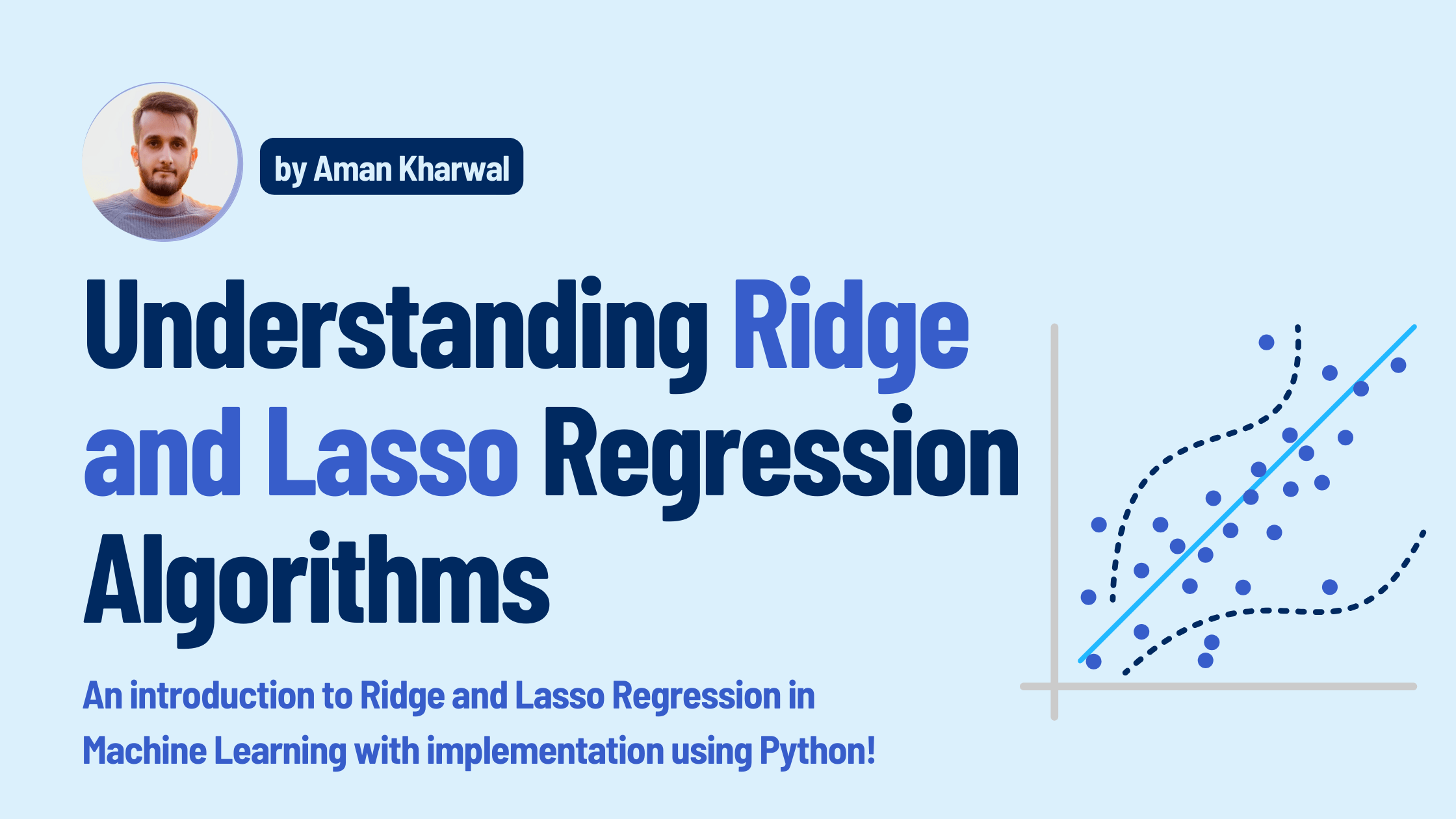 by Aman Kharwal

Understanding Ridge and Lasso Regression Algorithms

An introduction to Ridge and Lasso Regression in Machine Learning with implementation using Python!